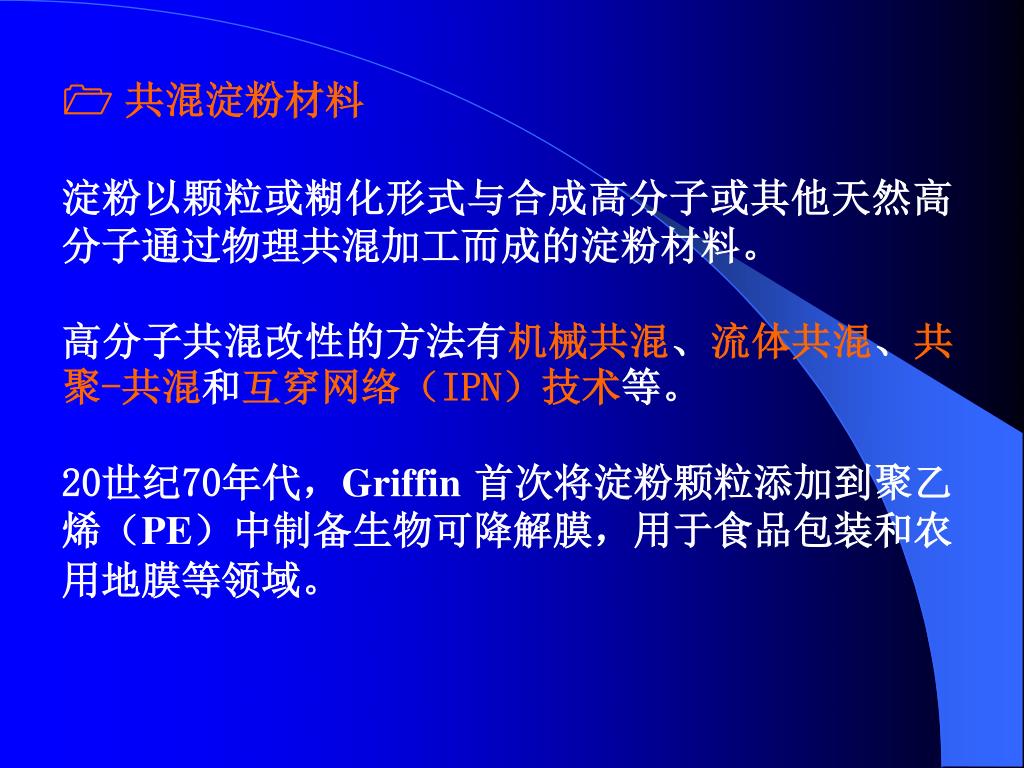 共混淀粉材料

淀粉以颗粒或糊化形式与合成高分子或其他天然高分子通过物理共混加工而成的淀粉材料。

高分子共混改性的方法有机械共混、流体共混、共聚-共混和互穿网络（IPN）技术等。

20世纪70年代，Griffin 首次将淀粉颗粒添加到聚乙烯（PE）中制备生物可降解膜，用于食品包装和农用地膜等领域。